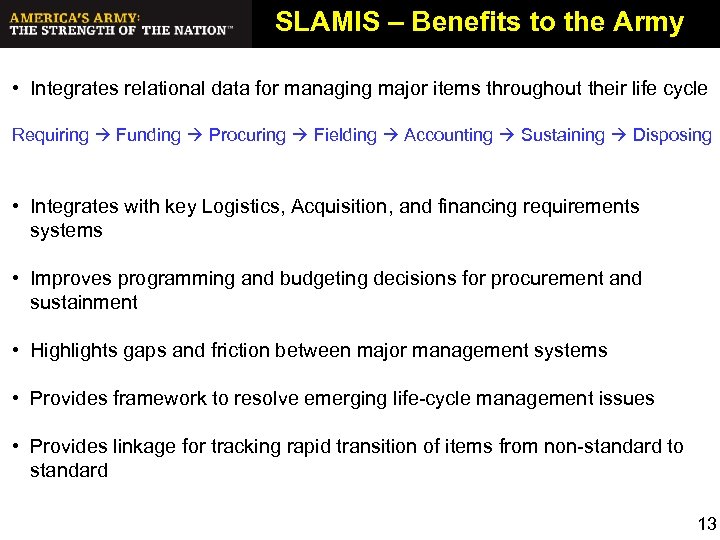 AMERICA'S ARMY:
THE STRENGTH OF THE NATION™

SLAMIS – Benefits to the Army

• Integrates relational data for managing major items throughout their life cycle

Requiring → Funding → Procuring → Fielding → Accounting → Sustaining → Disposing

• Integrates with key Logistics, Acquisition, and financing requirements systems

• Improves programming and budgeting decisions for procurement and sustainment

• Highlights gaps and friction between major management systems

• Provides framework to resolve emerging life-cycle management issues

• Provides linkage for tracking rapid transition of items from non-standard to standard

13